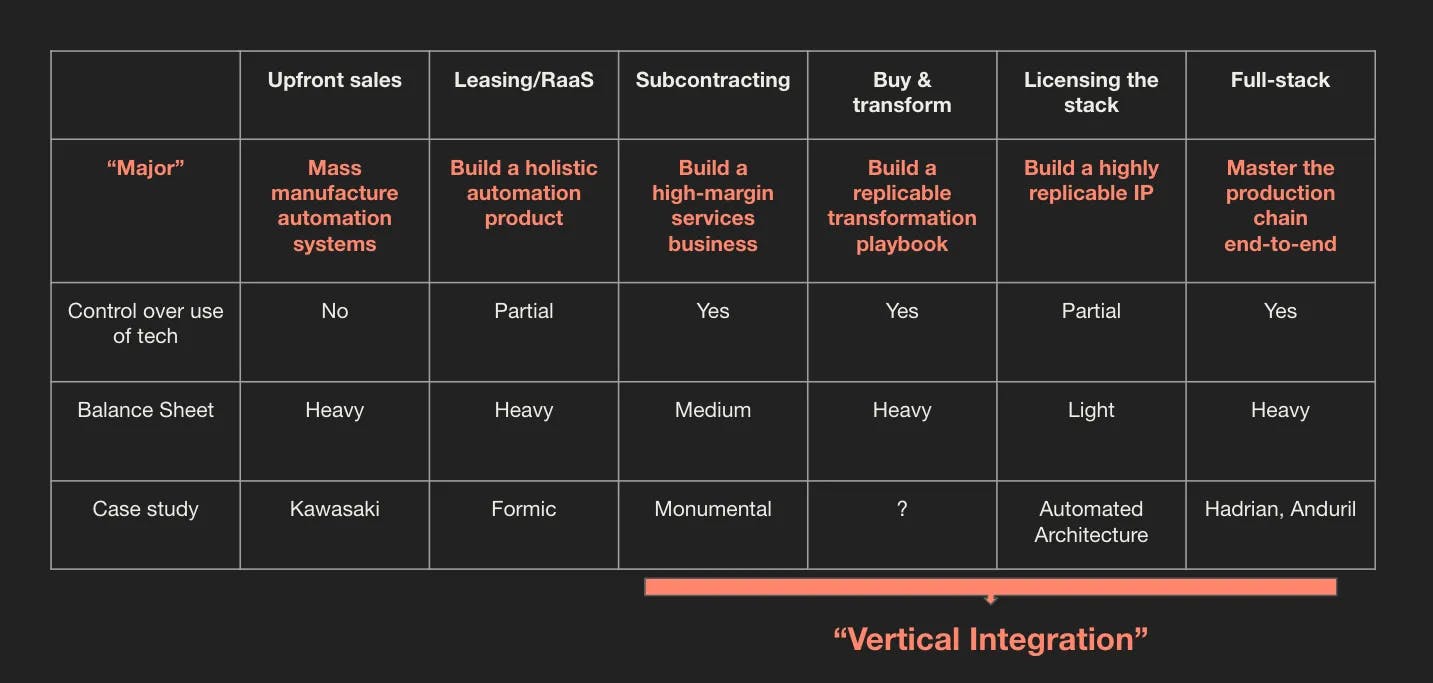 | | Upfront sales | Leasing/RaaS | Subcontracting | Buy & transform | Licensing the stack | Full-stack |
|---|---|---|---|---|---|---|
| “Major” | Mass manufacture automation systems | Build a holistic automation product | Build a high-margin services business | Build a replicable transformation playbook | Build a highly replicable IP | Master the production chain end-to-end |
| Control over use of tech | No | Partial | Yes | Yes | Partial | Yes |
| Balance Sheet | Heavy | Heavy | Medium | Heavy | Light | Heavy |
| Case study | Kawasaki | Formic | Monumental | ? | Automated Architecture | Hadrian, Anduril |

“Vertical Integration”